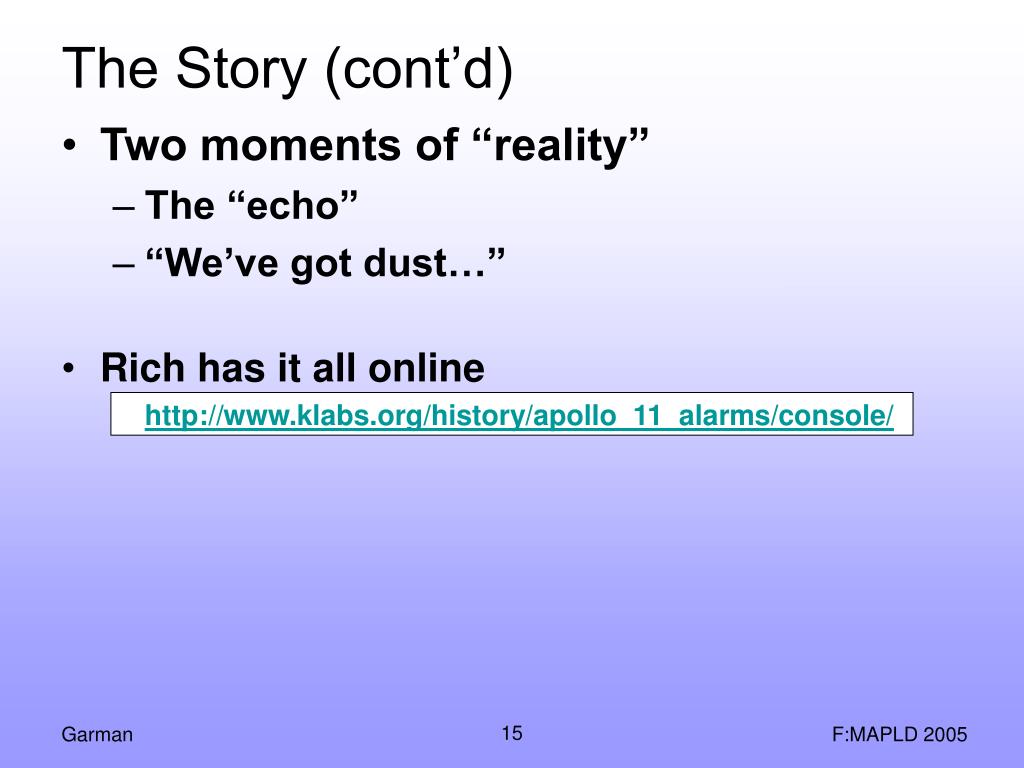 The Story (cont’d)

• Two moments of “reality”
– The “echo”
– “We’ve got dust…”

• Rich has it all online
http://www.klabs.org/history/apollo_11_alarms/console/

Garman

15

F:MAPLD 2005